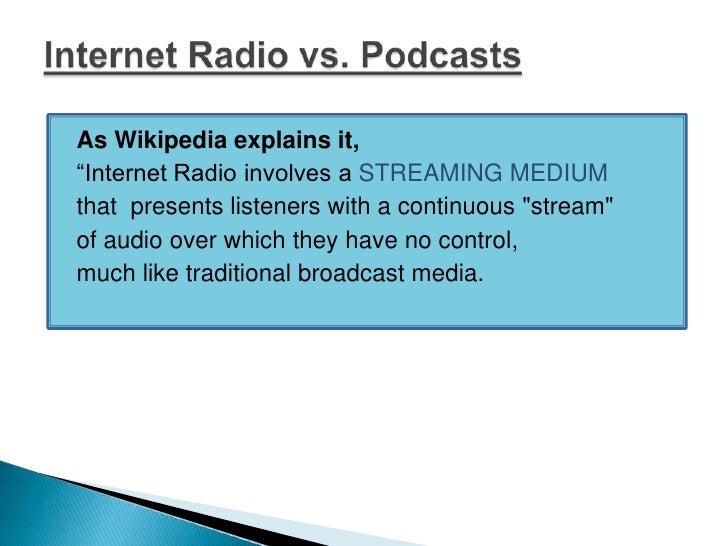 Internet Radio vs. Podcasts

As Wikipedia explains it,
“Internet Radio involves a STREAMING MEDIUM that presents listeners with a continuous "stream" of audio over which they have no control, much like traditional broadcast media.